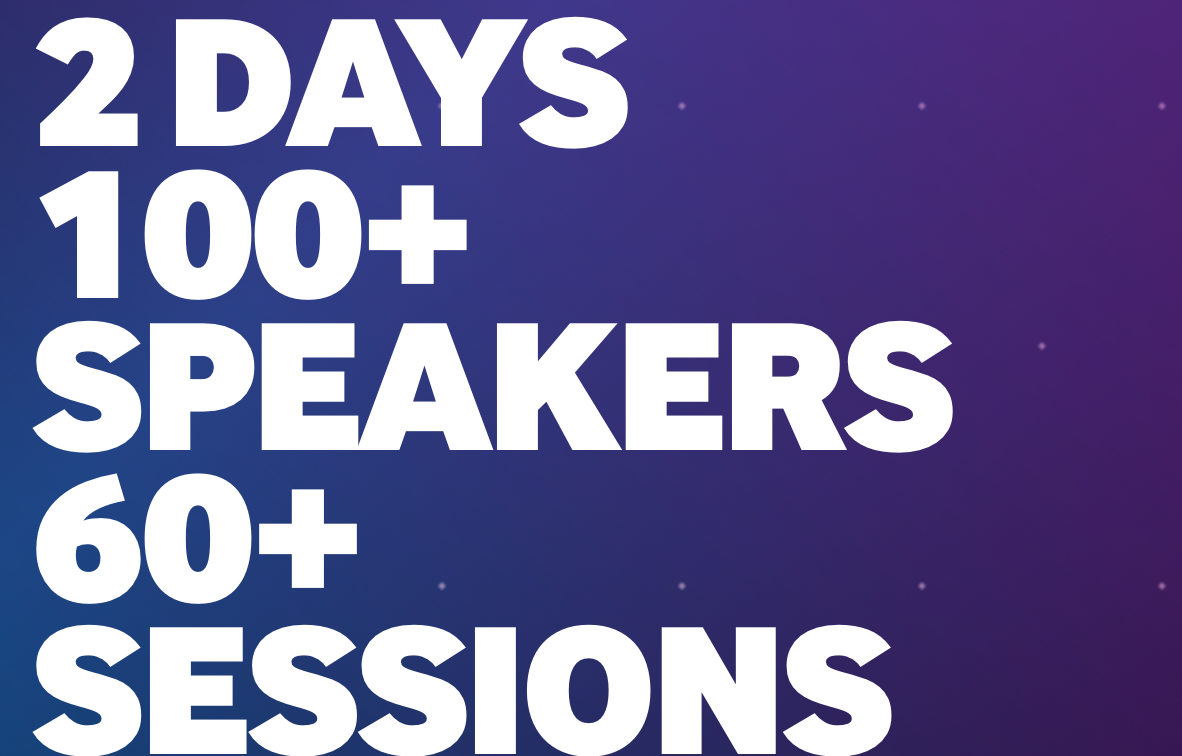 2 DAYS
100+
SPEAKERS
60+
SESSIONS